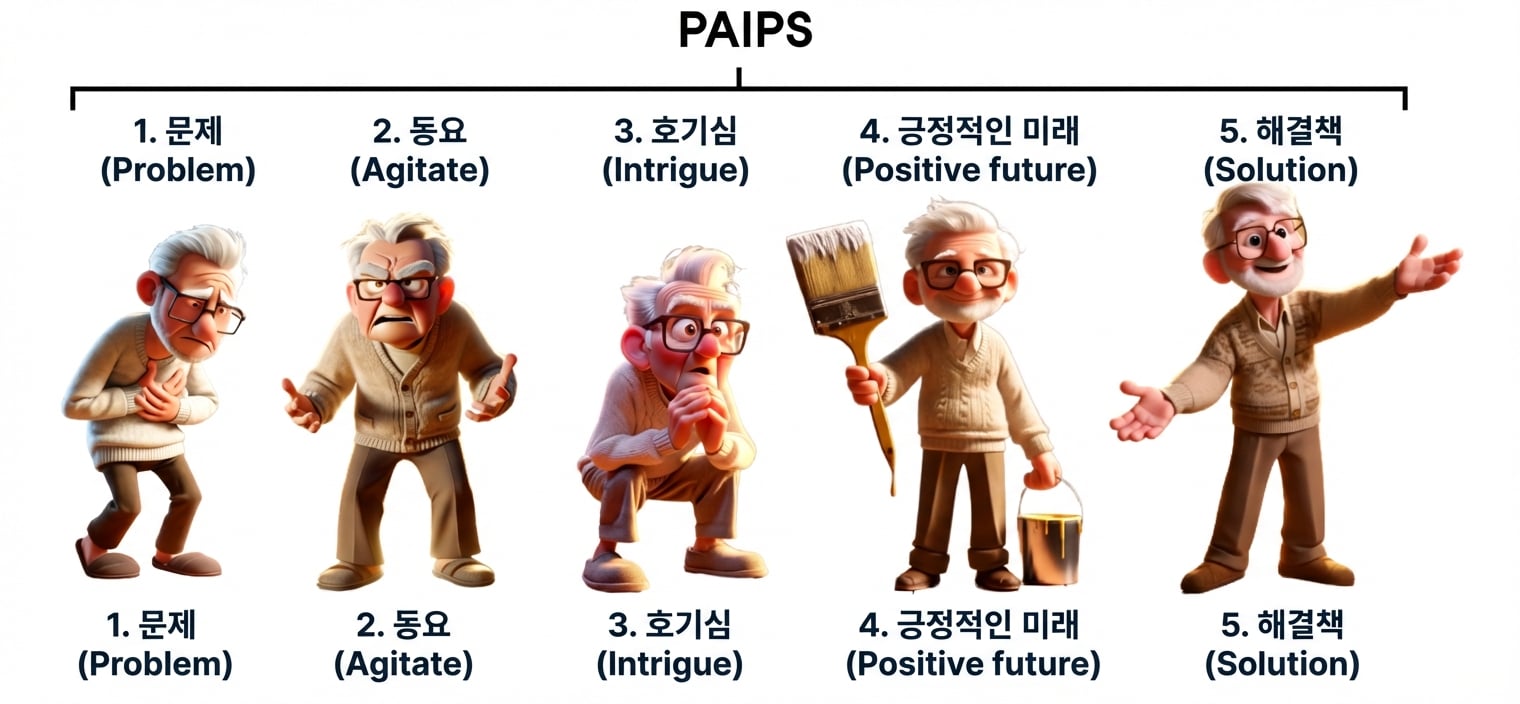 PAIPS

1. 문제 (Problem)

2. 동요 (Agitate)

3. 호기심 (Intrigue)

4. 긍정적인 미래 (Positive future)

5. 해결책 (Solution)

1. 문제 (Problem)

2. 동요 (Agitate)

3. 호기심 (Intrigue)

4. 긍정적인 미래 (Positive future)

5. 해결책 (Solution)